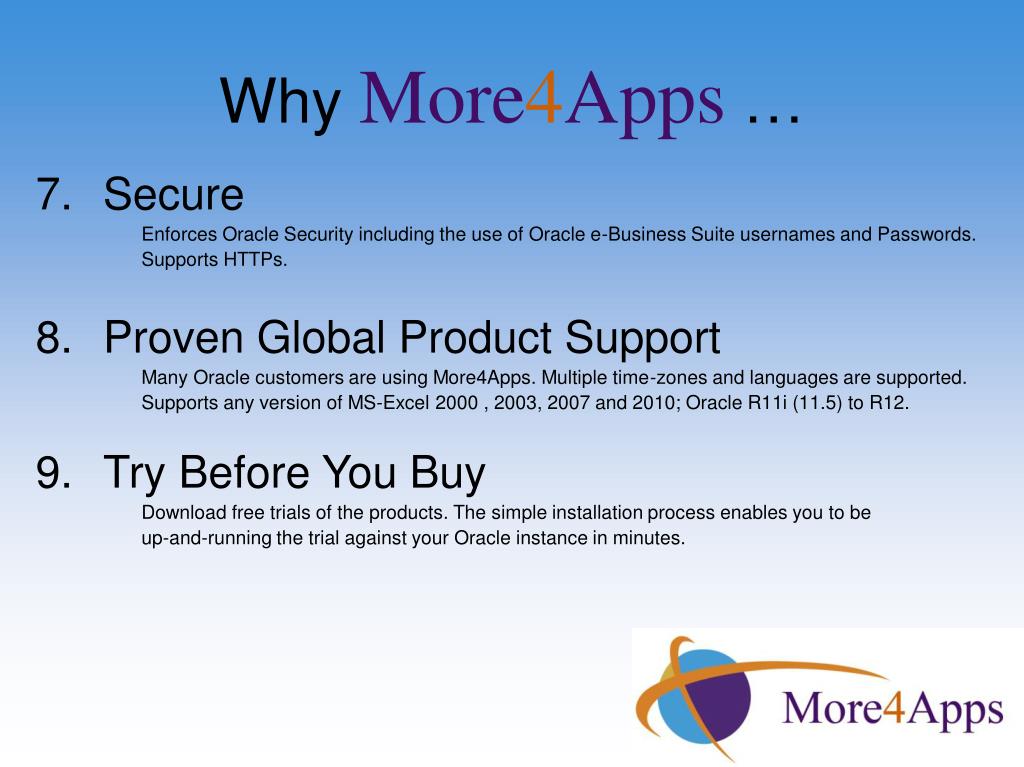 Why More4Apps …

7. Secure

Enforces Oracle Security including the use of Oracle e-Business Suite usernames and Passwords. Supports HTTPs.

8. Proven Global Product Support

Many Oracle customers are using More4Apps. Multiple time-zones and languages are supported. Supports any version of MS-Excel 2000 , 2003, 2007 and 2010; Oracle R11i (11.5) to R12.

9. Try Before You Buy

Download free trials of the products. The simple installation process enables you to be up-and-running the trial against your Oracle instance in minutes.

More4Apps